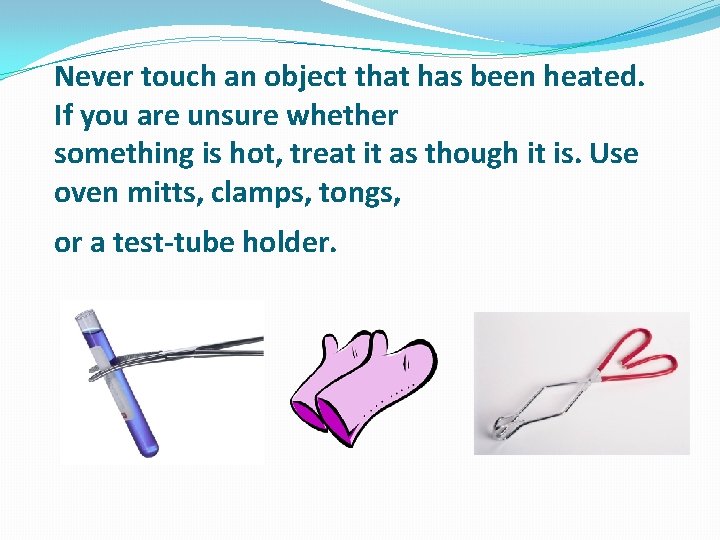 Never touch an object that has been heated. If you are unsure whether something is hot, treat it as though it is. Use oven mitts, clamps, tongs,

or a test-tube holder.